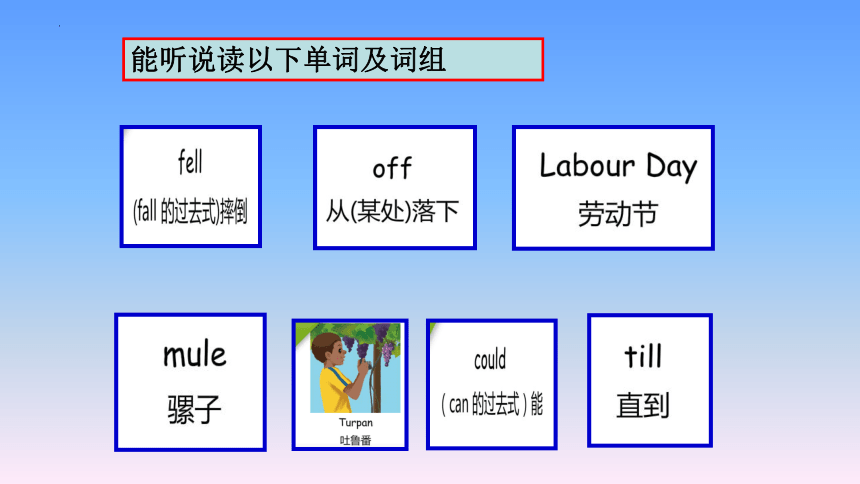 能听说读以下单词及词组

fell
(fall 的过去式)摔倒

off
从(某处)落下

Labour Day
劳动节

mule
骡子

Turpan
吐鲁番

could
( can 的过去式 ) 能

till
直到